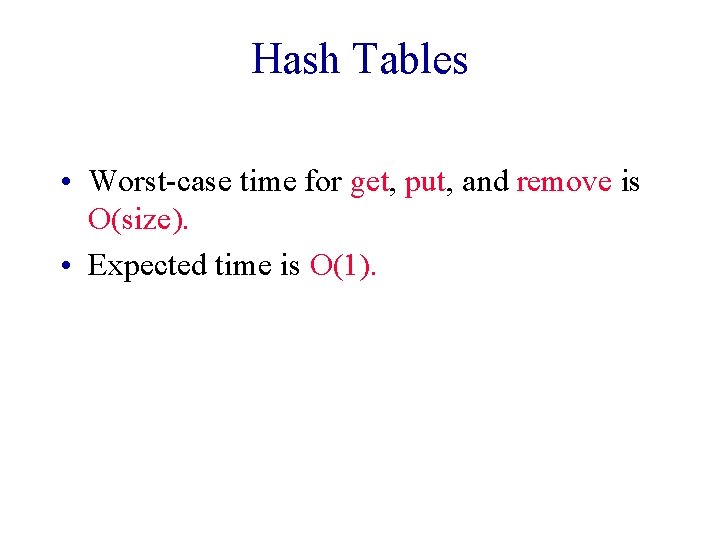 Hash Tables

• Worst-case time for get, put, and remove is O(size).

• Expected time is O(1).